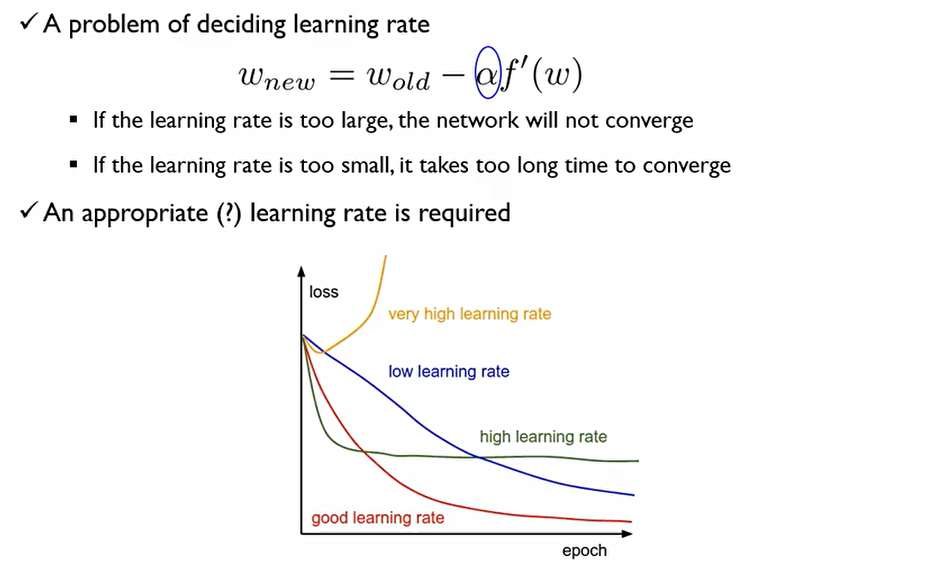 ✓ A problem of deciding learning rate

$w_{new} = w_{old} - \alpha f'(w)$

▪ If the learning rate is too large, the network will not converge

▪ If the learning rate is too small, it takes too long time to converge

✓ An appropriate (?) learning rate is required

loss

very high learning rate

low learning rate

high learning rate

good learning rate

epoch